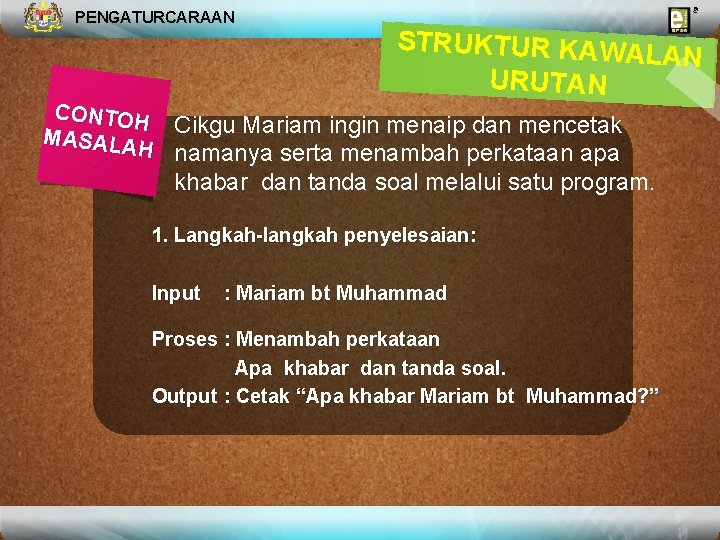 PENGATURCARAAN

STRUKTUR KAWALAN URUTAN

CONTOH MASALAH

Cikgu Mariam ingin menaip dan mencetak namanya serta menambah perkataan apa khabar dan tanda soal melalui satu program.

1. Langkah-langkah penyelesaian:

Input : Mariam bt Muhammad

Proses : Menambah perkataan Apa khabar dan tanda soal.
Output : Cetak “Apa khabar Mariam bt Muhammad?”